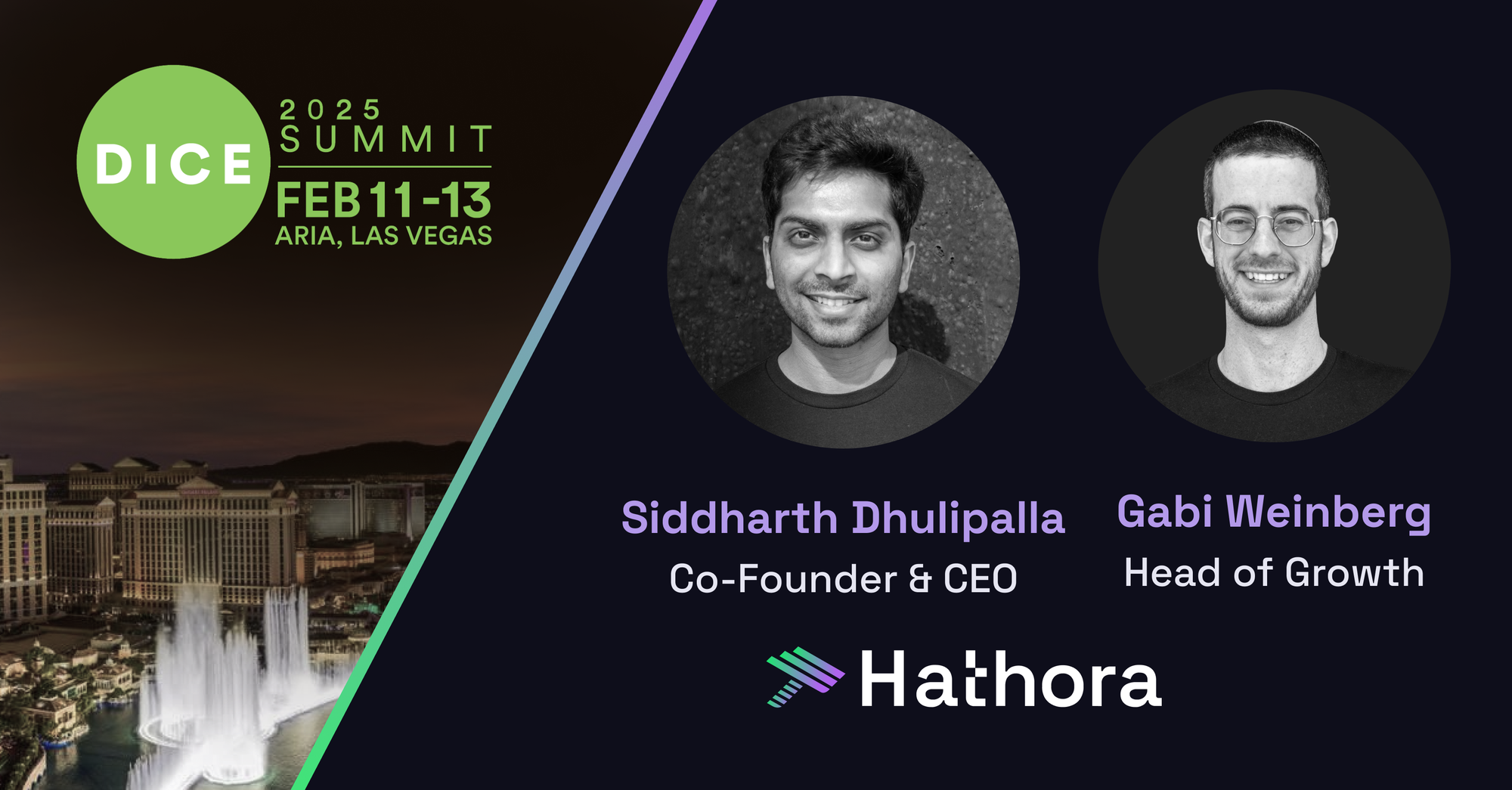 DICE 2025 SUMMIT

FEB 11-13
ARIA, LAS VEGAS

Siddharth Dhulipalla
Co-Founder & CEO

Gabi Weinberg
Head of Growth

Hathora